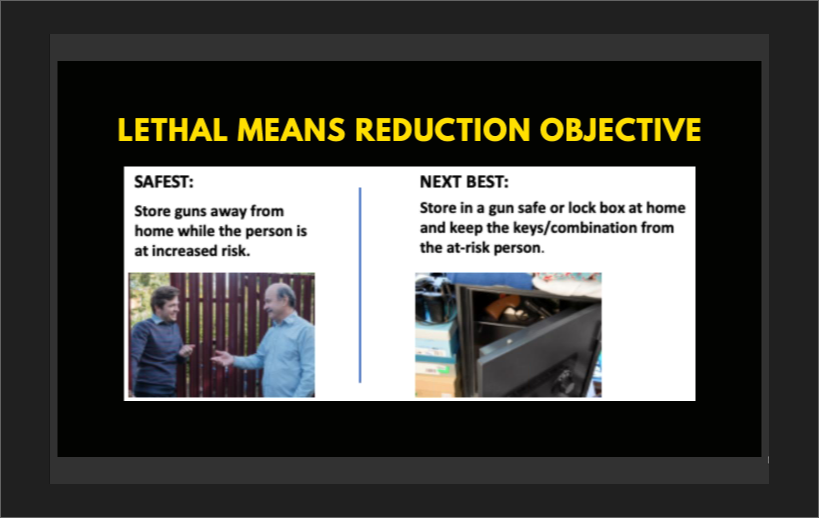 LETHAL MEANS REDUCTION OBJECTIVE

SAFEST:

Store guns away from home while the person is at increased risk.

NEXT BEST:

Store in a gun safe or lock box at home and keep the keys/combination from the at-risk person.